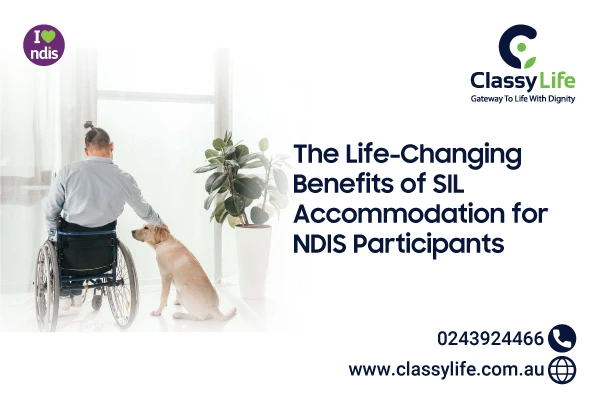 I ndis

Classy Life
Gateway To Life With Dignity

The Life-Changing Benefits of SIL Accommodation for NDIS Participants

0243924466

www.classylife.com.au